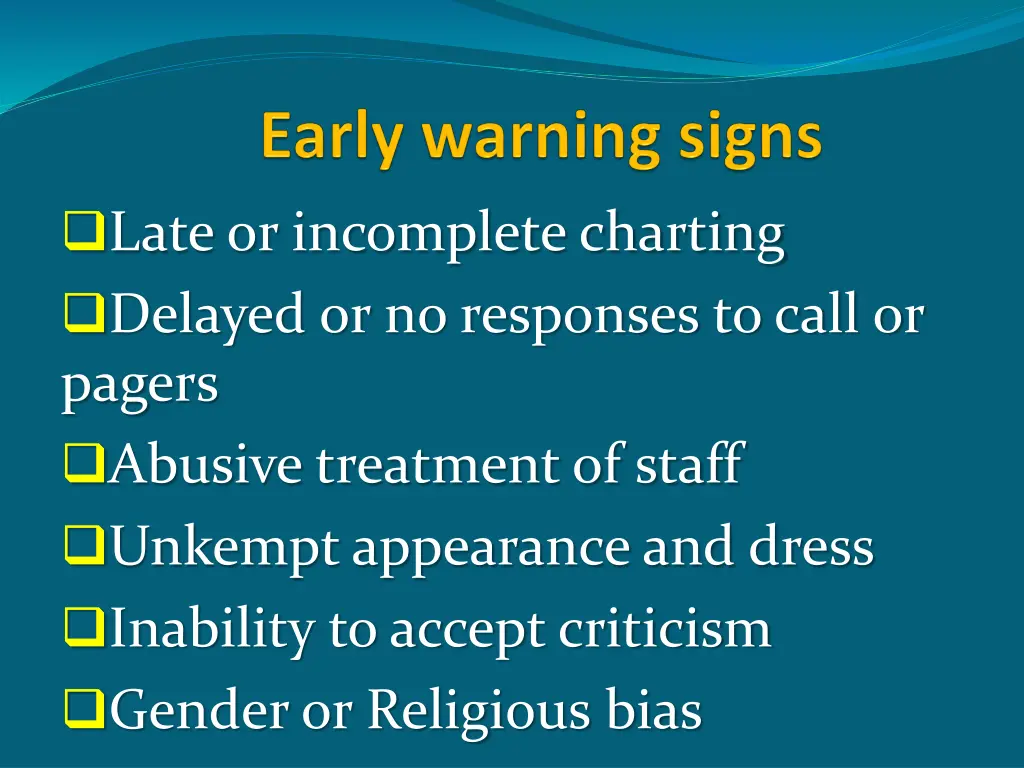 Early warning signs

❑Late or incomplete charting
❑Delayed or no responses to call or pagers
❑Abusive treatment of staff
❑Unkempt appearance and dress
❑Inability to accept criticism
❑Gender or Religious bias